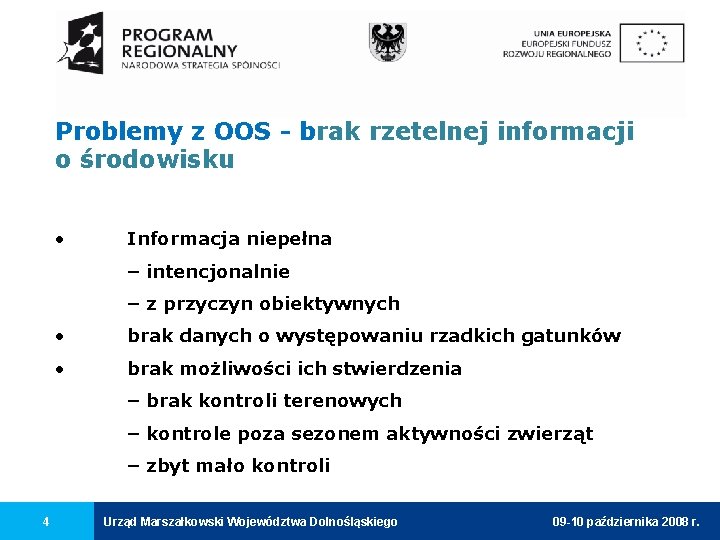 PROGRAM REGIONALNY
NARODOWA STRATEGIA SPÓJNOŚCI

UNIA EUROPEJSKA
EUROPEJSKI FUNDUSZ
ROZWOJU REGIONALNEGO

Problemy z OOS - brak rzetelnej informacji o środowisku

• Informacja niepełna
– intencjonalnie
– z przyczyn obiektywnych
• brak danych o występowaniu rzadkich gatunków
• brak możliwości ich stwierdzenia
– brak kontroli terenowych
– kontrole poza sezonem aktywności zwierząt
– zbyt mało kontroli

4 Urząd Marszałkowski Województwa Dolnośląskiego 09-10 października 2008 r.